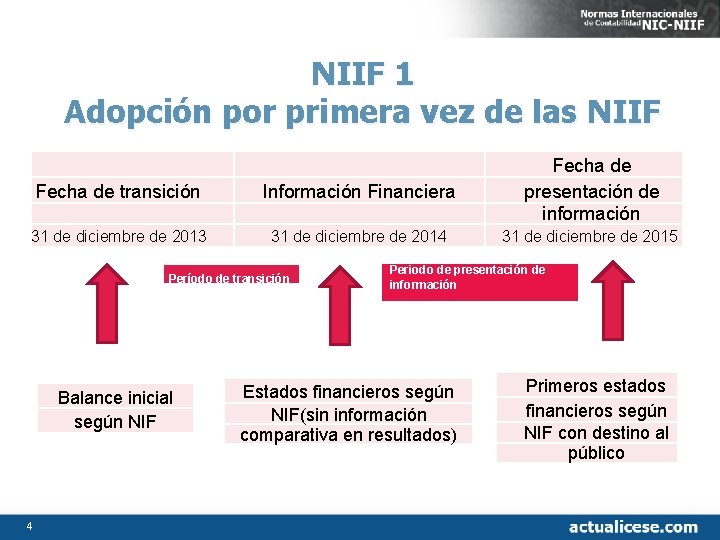 Normas Internacionales de Contabilidad NIC-NIIF

NIIF 1
Adopción por primera vez de las NIIF

| Fecha de transición | Información Financiera | Fecha de presentación de información |
|---|---|---|
| 31 de diciembre de 2013 | 31 de diciembre de 2014 | 31 de diciembre de 2015 |

Período de transición

Periodo de presentación de información

Balance inicial según NIF

Estados financieros según NIF(sin información comparativa en resultados)

Primeros estados financieros según NIF con destino al público

4

actualicese.com